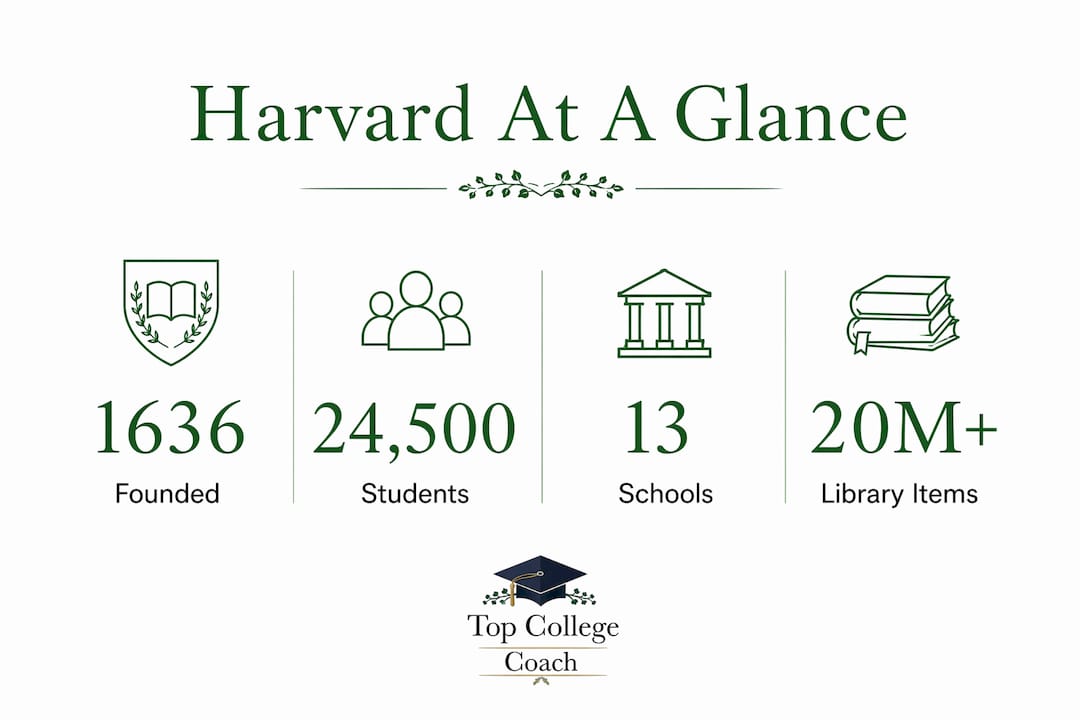 Harvard At A Glance

1636
Founded

24,500
Students

13
Schools

20M+
Library Items

Top College
Coach